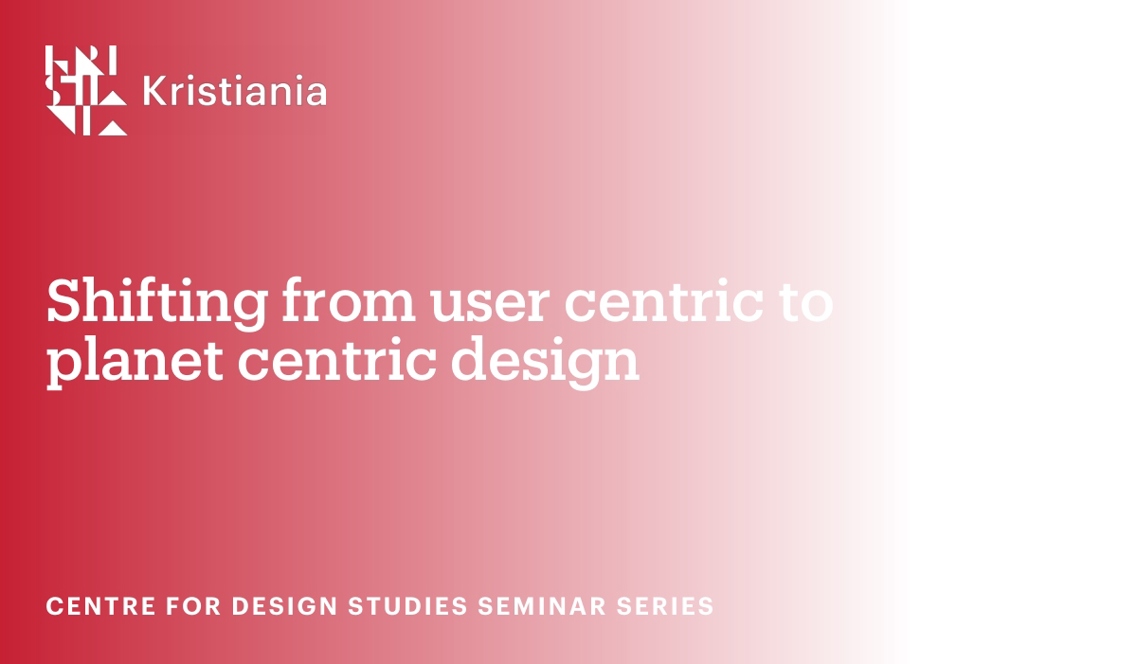 Kristiania

Shifting from user centric to planet centric design

CENTRE FOR DESIGN STUDIES SEMINAR SERIES